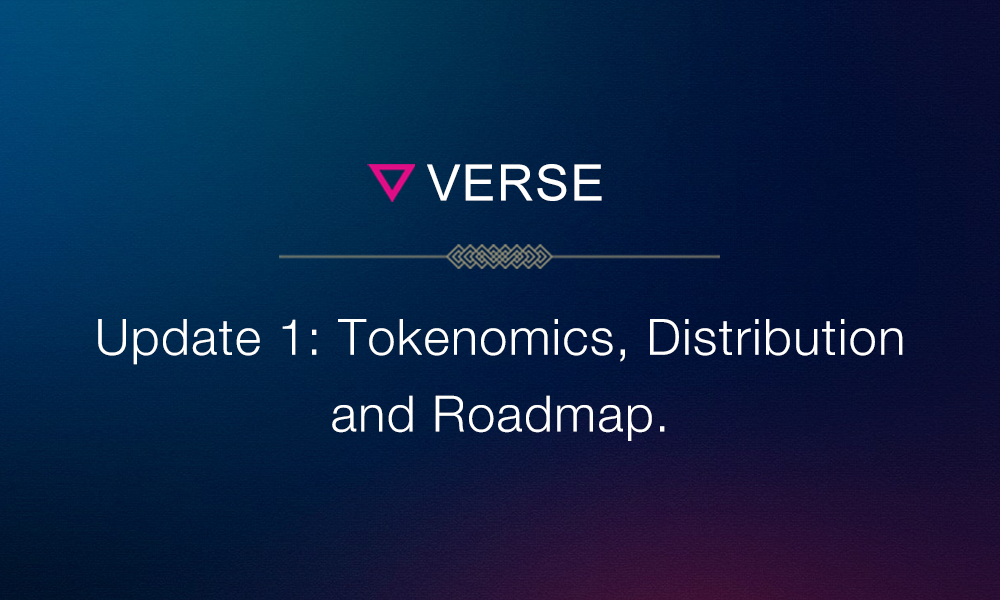 VERSE

Update 1: Tokenomics, Distribution and Roadmap.